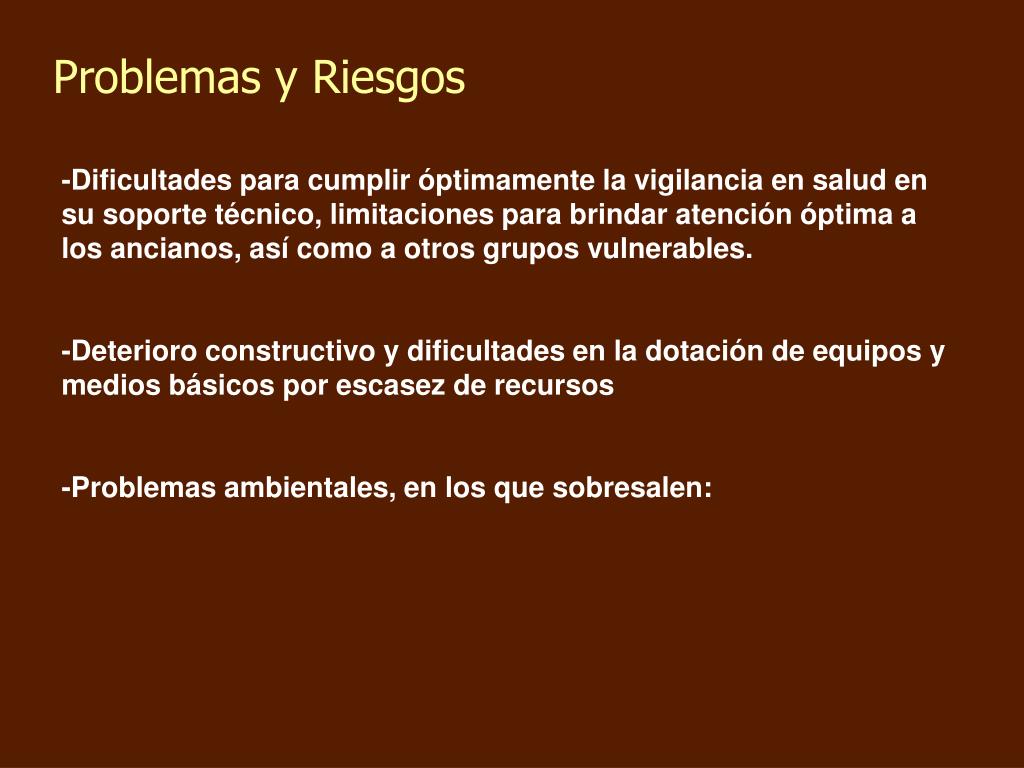 Problemas y Riesgos

-Dificultades para cumplir óptimamente la vigilancia en salud en su soporte técnico, limitaciones para brindar atención óptima a los ancianos, así como a otros grupos vulnerables.

-Deterioro constructivo y dificultades en la dotación de equipos y medios básicos por escasez de recursos

-Problemas ambientales, en los que sobresalen: